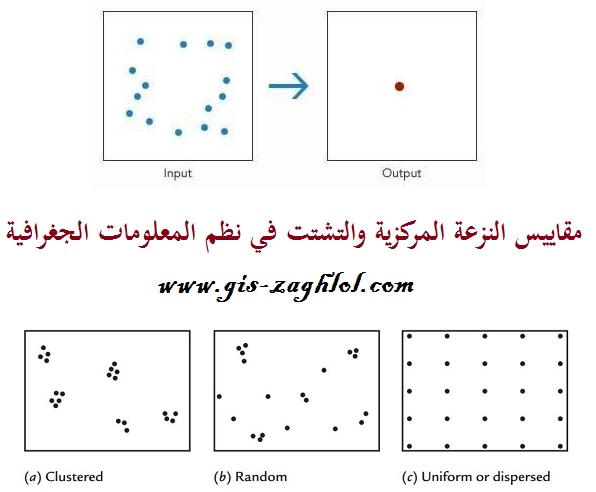 Input

Output

مقاييس النزعة المركزية والتشتت في نظم المعلومات الجغرافية

www.gis-zaghlol.com

(a) Clustered

(b) Random

(c) Uniform or dispersed